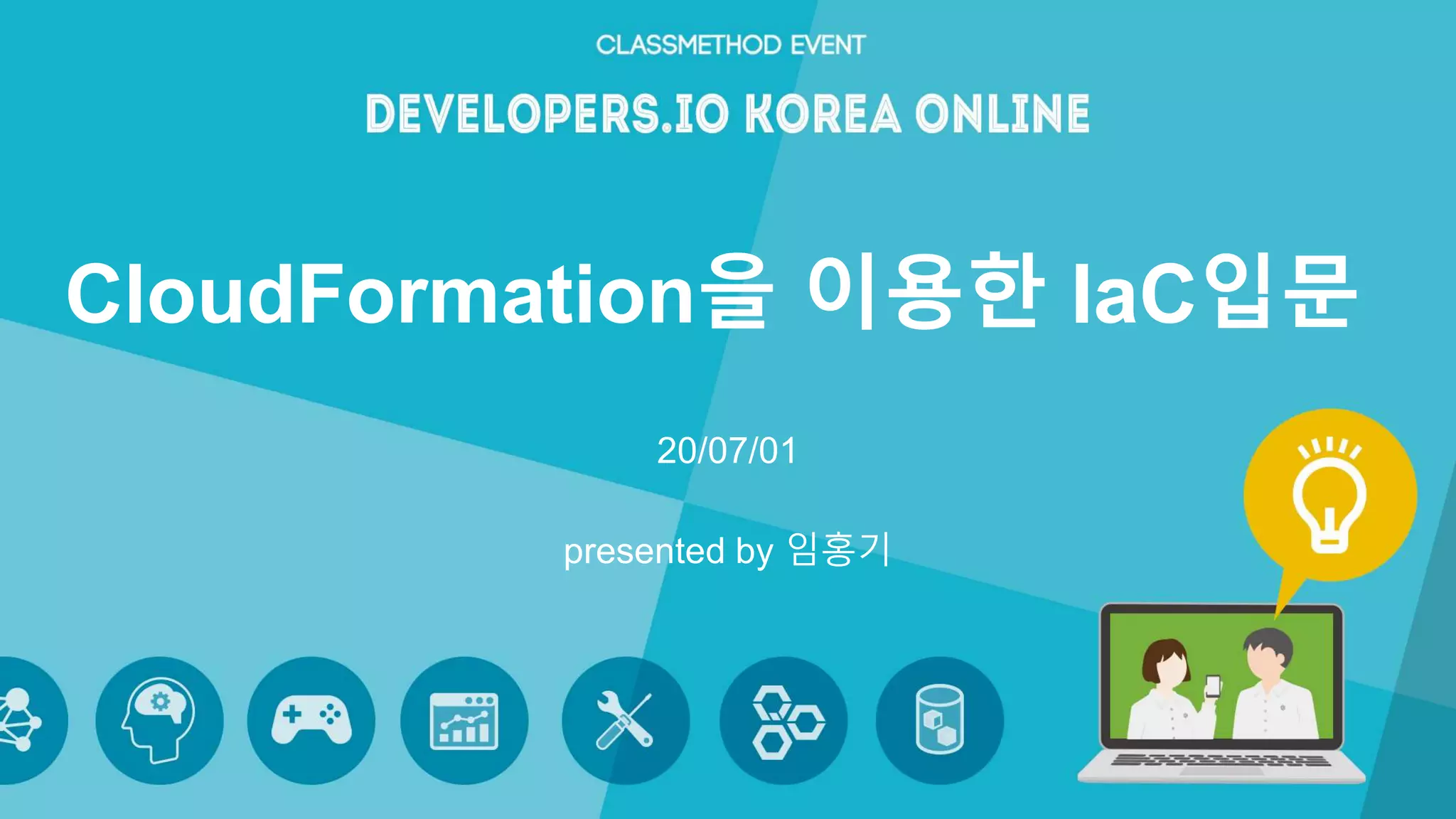 CLASSMETHOD EVENT

DEVELOPERS.IO KOREA ONLINE

CloudFormation을 이용한 IaC입문

20/07/01

presented by 임홍기